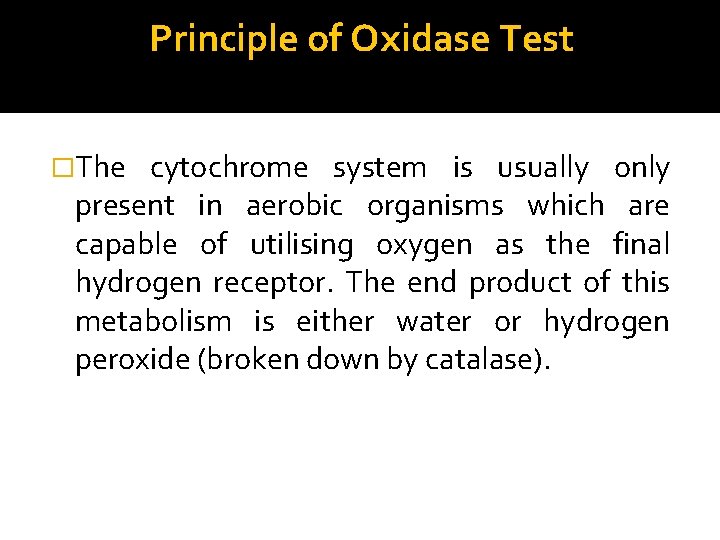 Principle of Oxidase Test

□The cytochrome system is usually only present in aerobic organisms which are capable of utilising oxygen as the final hydrogen receptor. The end product of this metabolism is either water or hydrogen peroxide (broken down by catalase).